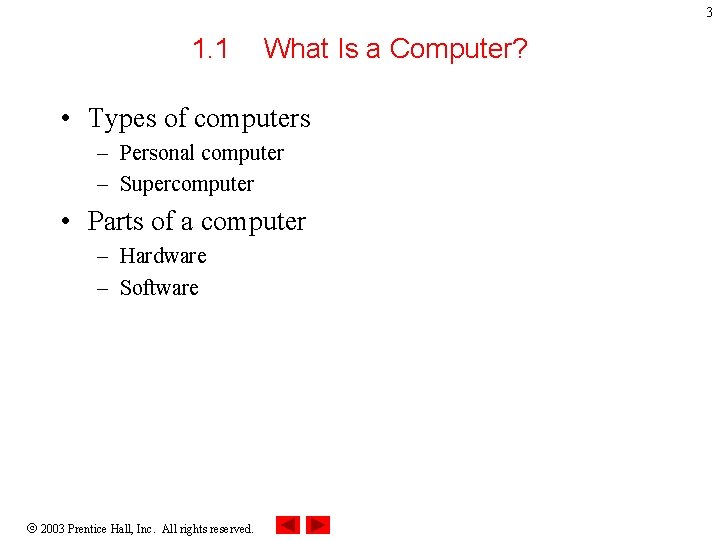 3

1.1 What Is a Computer?

• Types of computers
– Personal computer
– Supercomputer
• Parts of a computer
– Hardware
– Software

© 2003 Prentice Hall, Inc. All rights reserved.